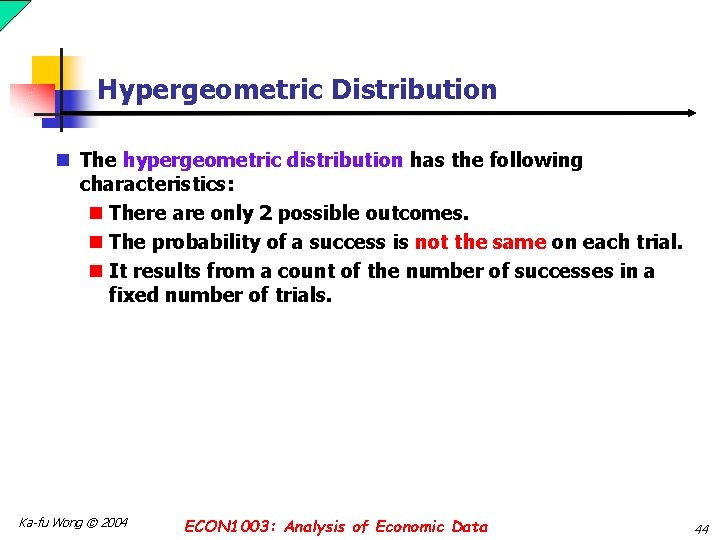 Hypergeometric Distribution

The hypergeometric distribution has the following characteristics:

There are only 2 possible outcomes.

The probability of a success is not the same on each trial.

It results from a count of the number of successes in a fixed number of trials.

Ka-fu Wong © 2004

ECON1003: Analysis of Economic Data

44